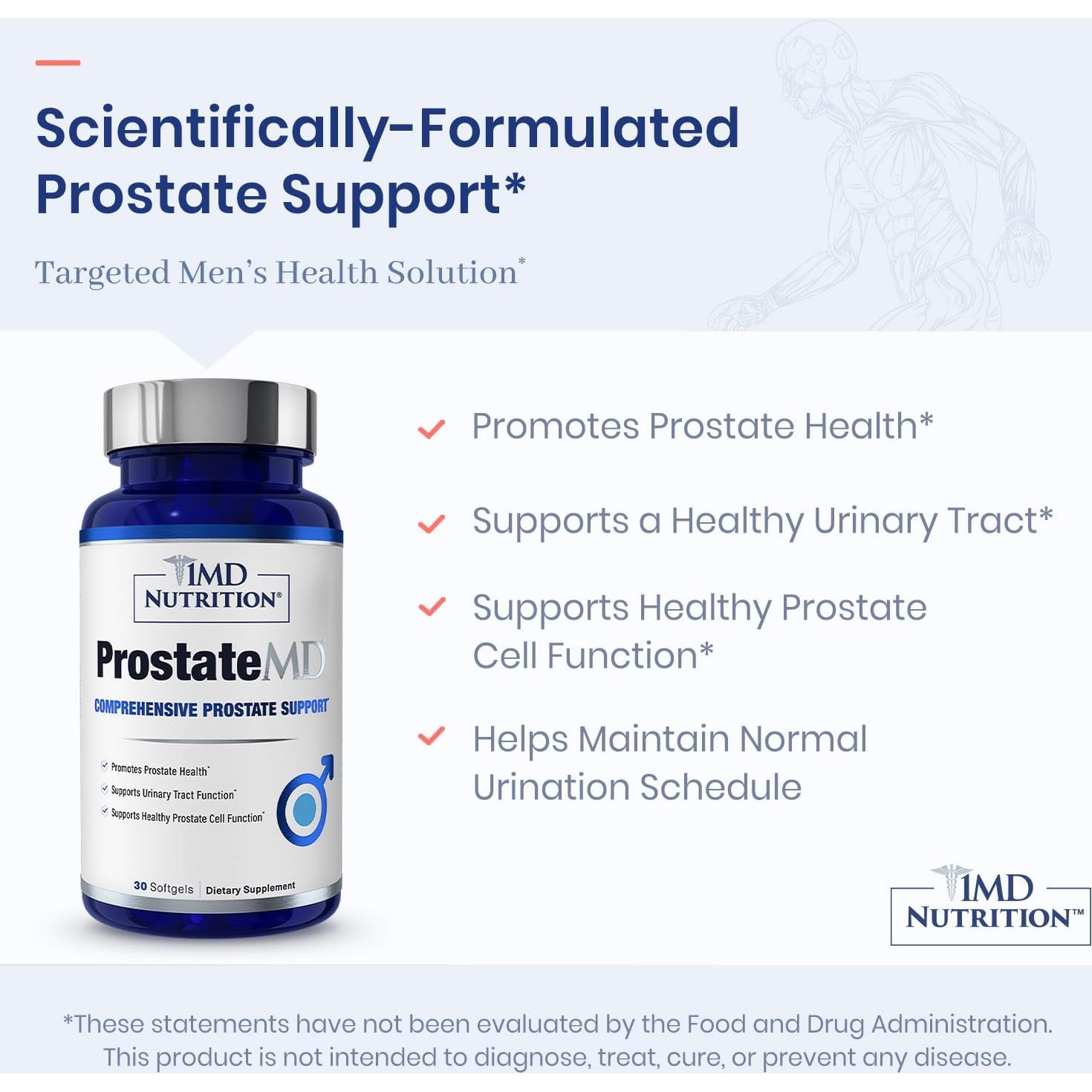 Scientifically-Formulated Prostate Support*

Targeted Men's Health Solution*

1MD NUTRITION®

ProstateMD

COMPREHENSIVE PROSTATE SUPPORT*

Promotes Prostate Health*

Supports Urinary Tract Function*

Supports Healthy Prostate Cell Function*

30 Softgels | Dietary Supplement

Promotes Prostate Health*

Supports a Healthy Urinary Tract*

Supports Healthy Prostate Cell Function*

Helps Maintain Normal Urination Schedule

1MD NUTRITION™

*These statements have not been evaluated by the Food and Drug Administration. This product is not intended to diagnose, treat, cure, or prevent any disease.